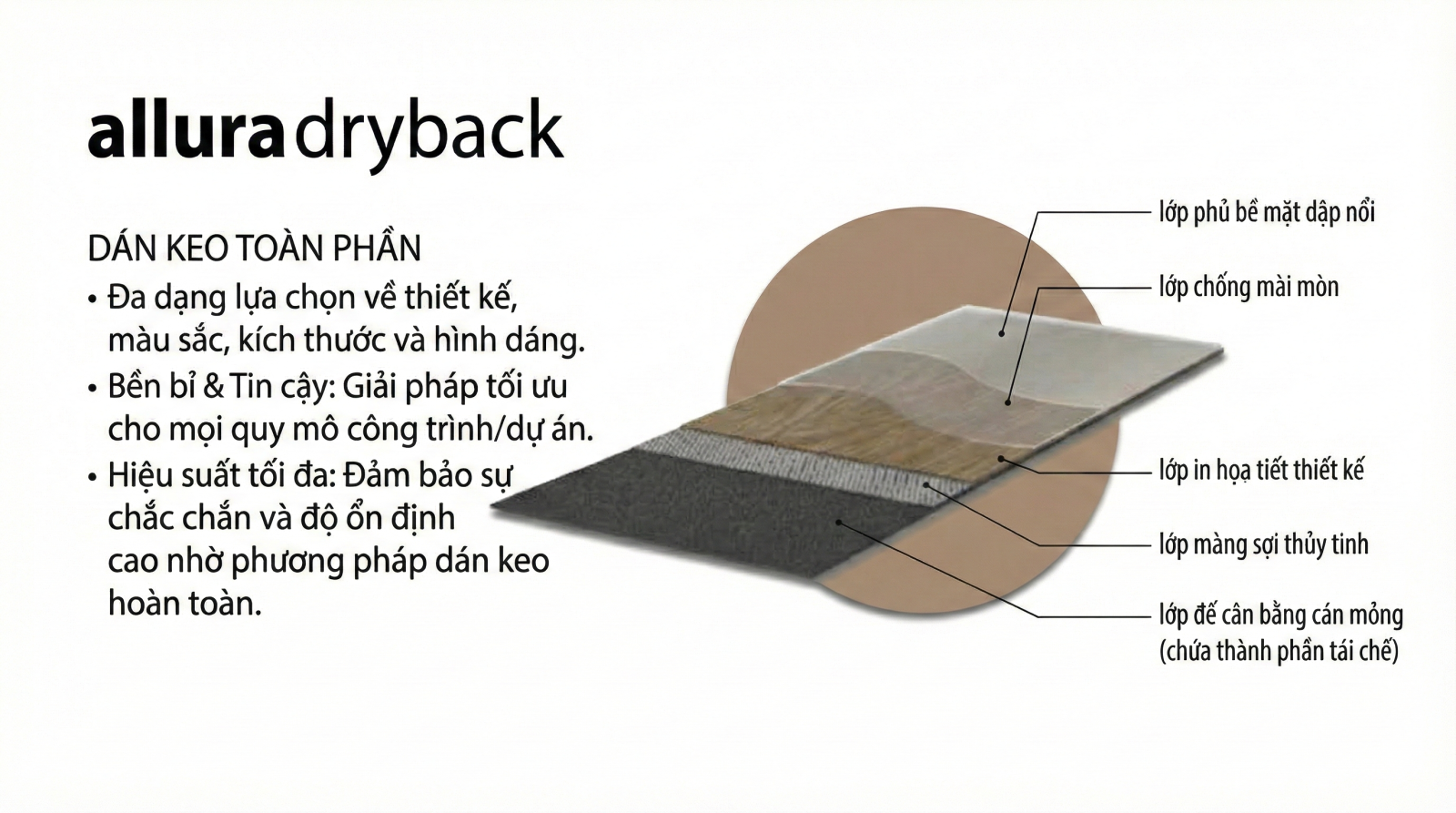 allura dryback

DÁN KEO TOÀN PHẦN
• Đa dạng lựa chọn về thiết kế, màu sắc, kích thước và hình dáng.
• Bền bỉ & Tin cậy: Giải pháp tối ưu cho mọi quy mô công trình/dự án.
• Hiệu suất tối đa: Đảm bảo sự chắc chắn và độ ổn định cao nhờ phương pháp dán keo hoàn toàn.

lớp phủ bề mặt dập nổi
lớp chống mài mòn
lớp in họa tiết thiết kế
lớp màng sợi thủy tinh
lớp đế cân bằng cán mỏng (chứa thành phần tái chế)